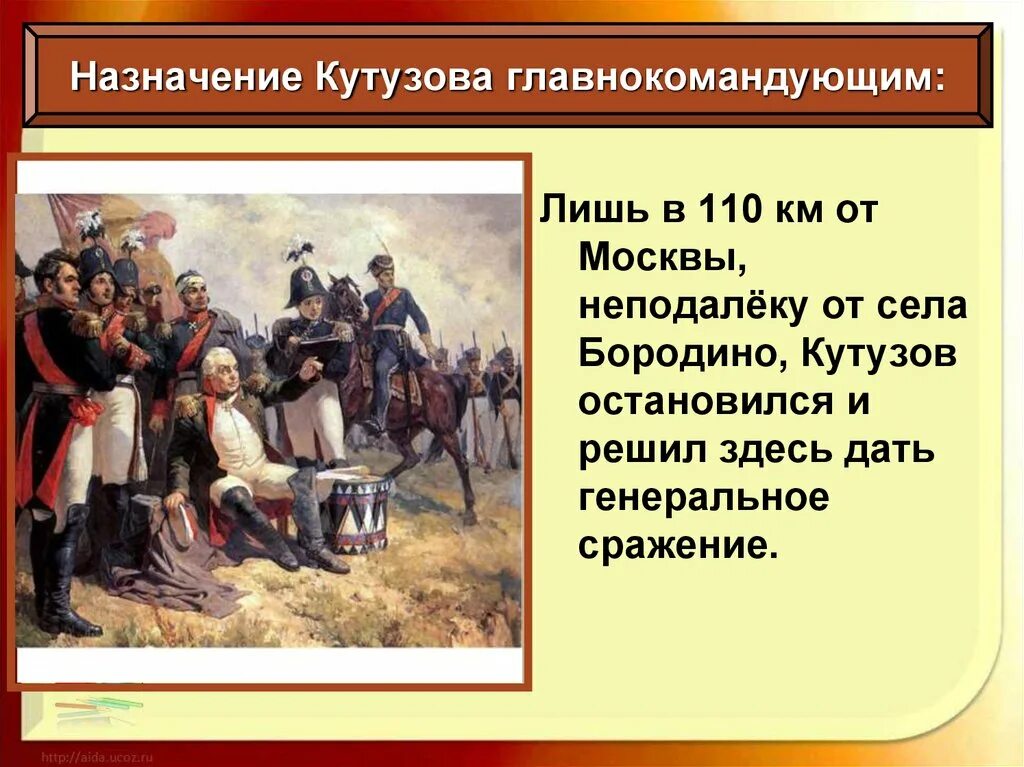 Назначение Кутузова главнокомандующим:

Лишь в 110 км от Москвы, неподалёку от села Бородино, Кутузов остановился и решил здесь дать генеральное сражение.

http://aida.ucoz.ru